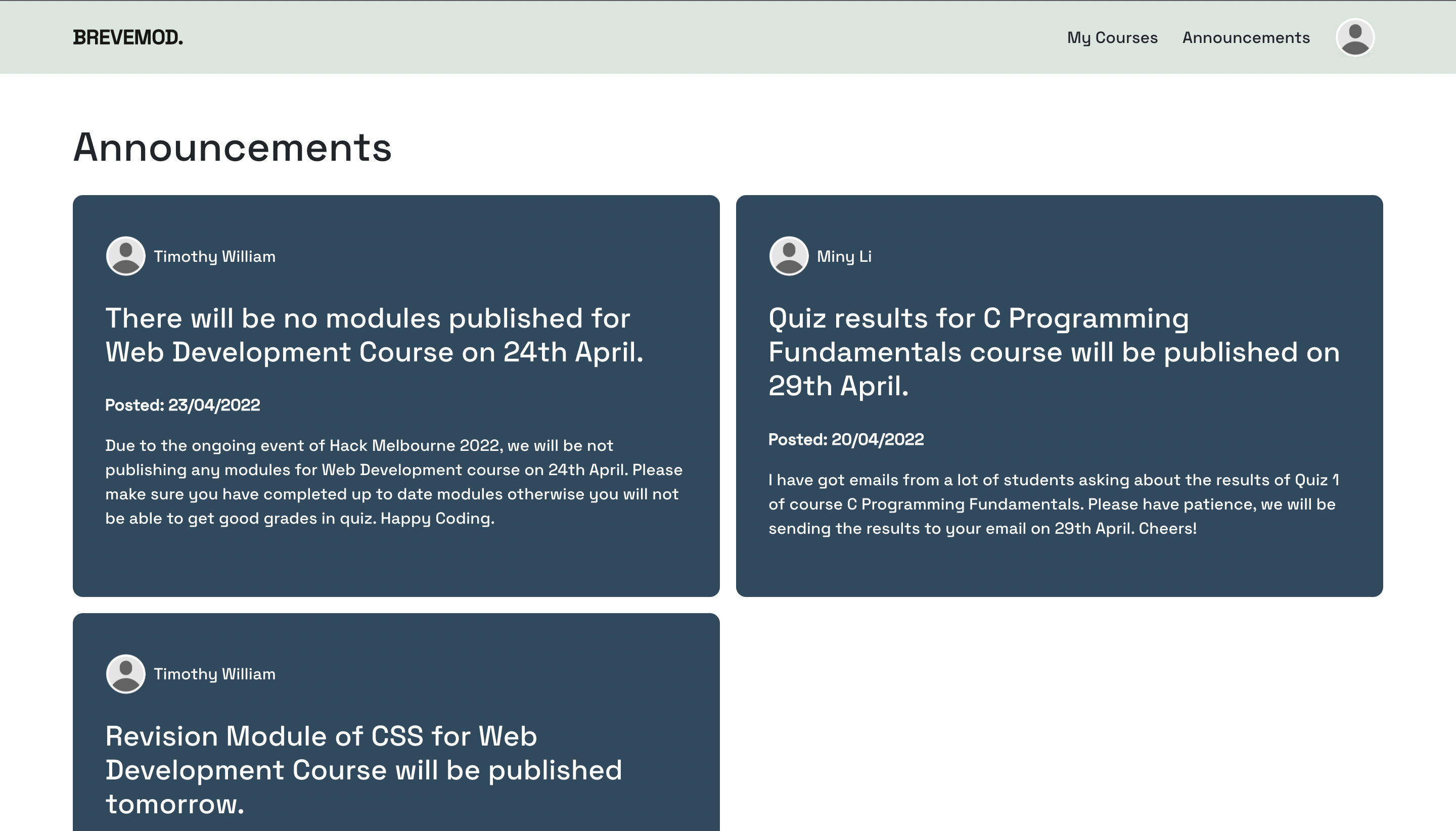 BREVEMOD.

My Courses Announcements

Announcements

Timothy William

There will be no modules published for Web Development Course on 24th April.

Posted: 23/04/2022

Due to the ongoing event of Hack Melbourne 2022, we will be not publishing any modules for Web Development course on 24th April. Please make sure you have completed up to date modules otherwise you will not be able to get good grades in quiz. Happy Coding.

Miny Li

Quiz results for C Programming Fundamentals course will be published on 29th April.

Posted: 20/04/2022

I have got emails from a lot of students asking about the results of Quiz 1 of course C Programming Fundamentals. Please have patience, we will be sending the results to your email on 29th April. Cheers!

Timothy William

Revision Module of CSS for Web Development Course will be published tomorrow.